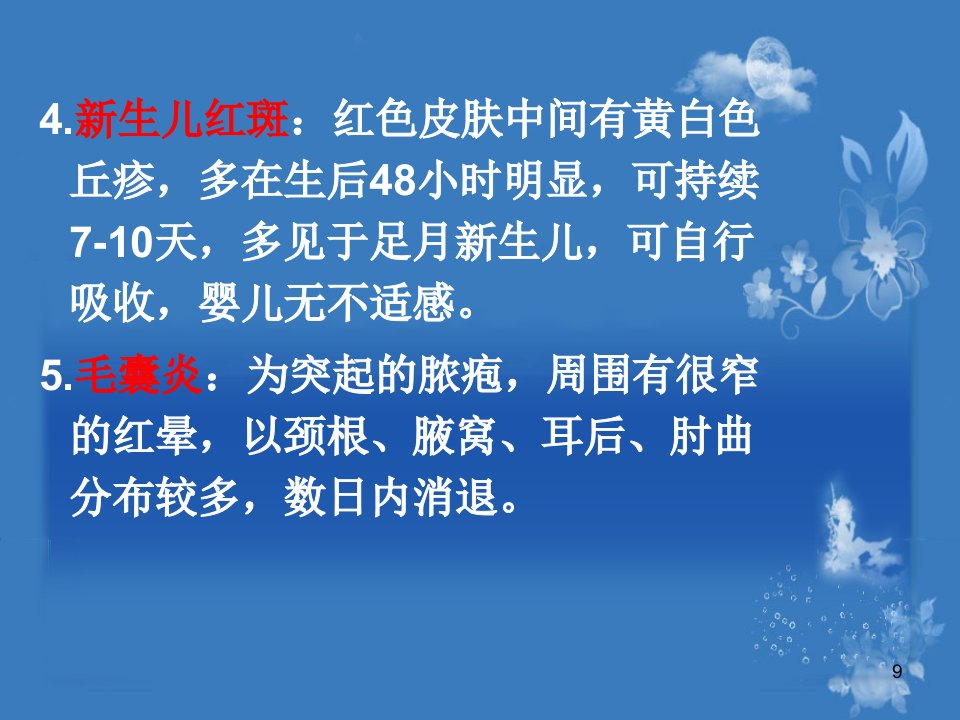 4.新生儿红斑：红色皮肤中间有黄白色丘疹，多在生后48小时明显，可持续7-10天，多见于足月新生儿，可自行吸收，婴儿无不适感。

5.毛囊炎：为突起的脓疱，周围有很窄的红晕，以颈根、腋窝、耳后、肘曲分布较多，数日内消退。

9